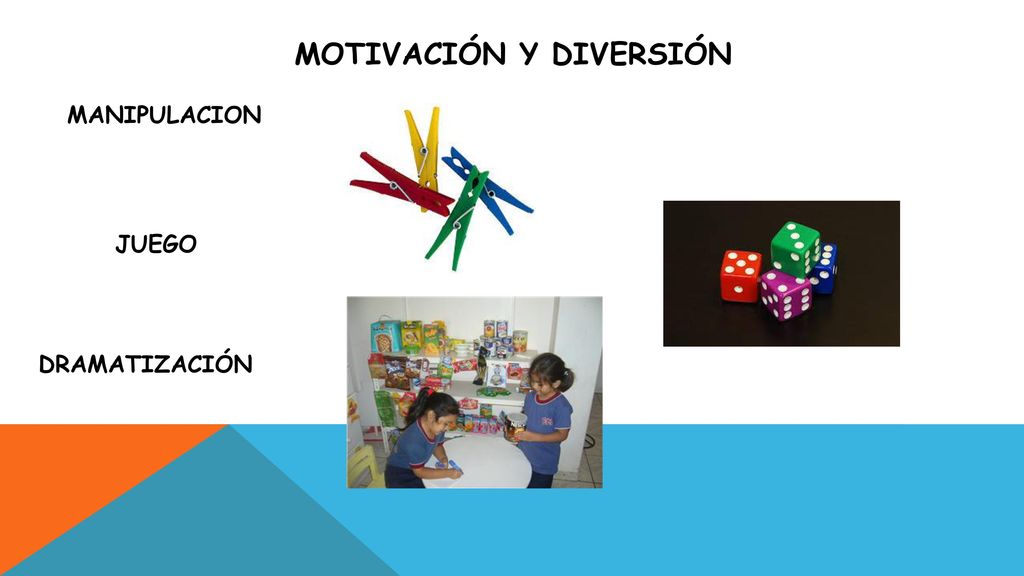 MOTIVACIÓN Y DIVERSIÓN

MANIPULACION

JUEGO

DRAMATIZACIÓN